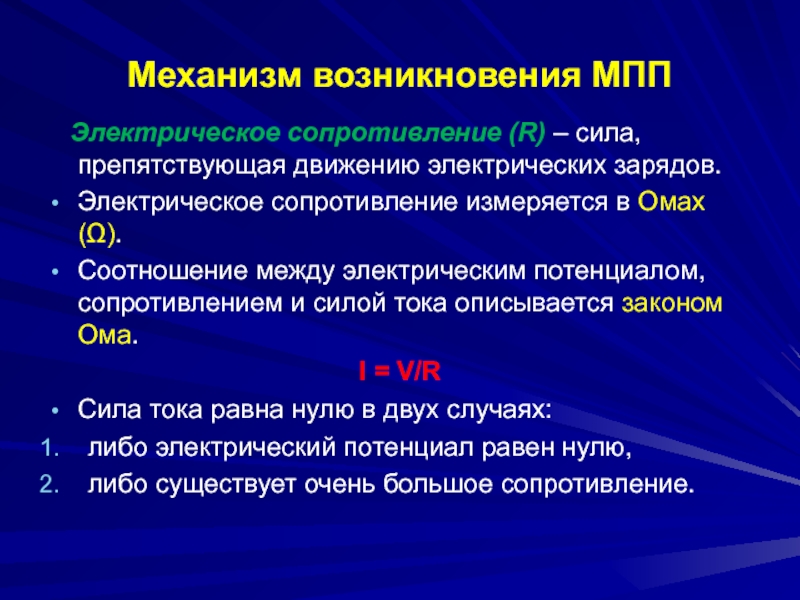 Механизм возникновения МПП

Электрическое сопротивление (R) – сила, препятствующая движению электрических зарядов.

• Электрическое сопротивление измеряется в Омах (Ω).
• Соотношение между электрическим потенциалом, сопротивлением и силой тока описывается законом Ома.

$I = V/R$

• Сила тока равна нулю в двух случаях:
1. либо электрический потенциал равен нулю,
2. либо существует очень большое сопротивление.